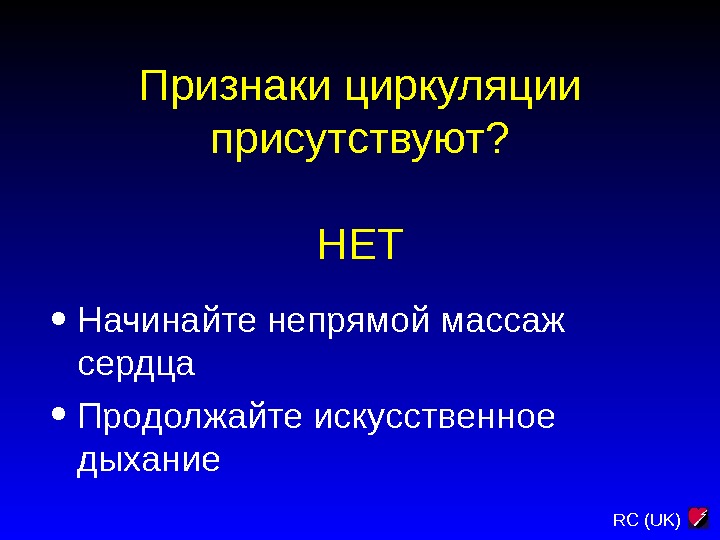 Признаки циркуляции присутствуют?

НЕТ

• Начинайте непрямой массаж сердца
• Продолжайте искусственное дыхание

RC (UK)